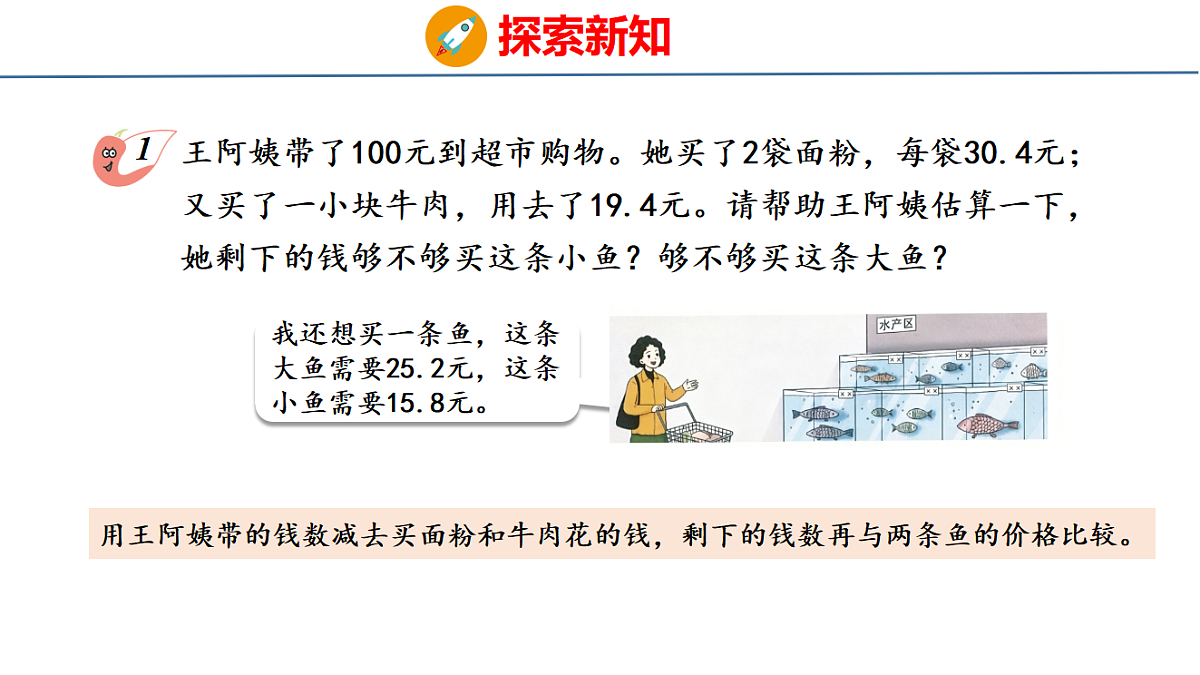 探索新知

1 王阿姨带了100元到超市购物。她买了2袋面粉，每袋30.4元；又买了一小块牛肉，用去了19.4元。请帮助王阿姨估算一下，她剩下的钱够不够买这条小鱼？够不够买这条大鱼？

我还想买一条鱼，这条大鱼需要25.2元，这条小鱼需要15.8元。

水产区

用王阿姨带的钱数减去买面粉和牛肉花的钱，剩下的钱数再与两条鱼的价格比较。